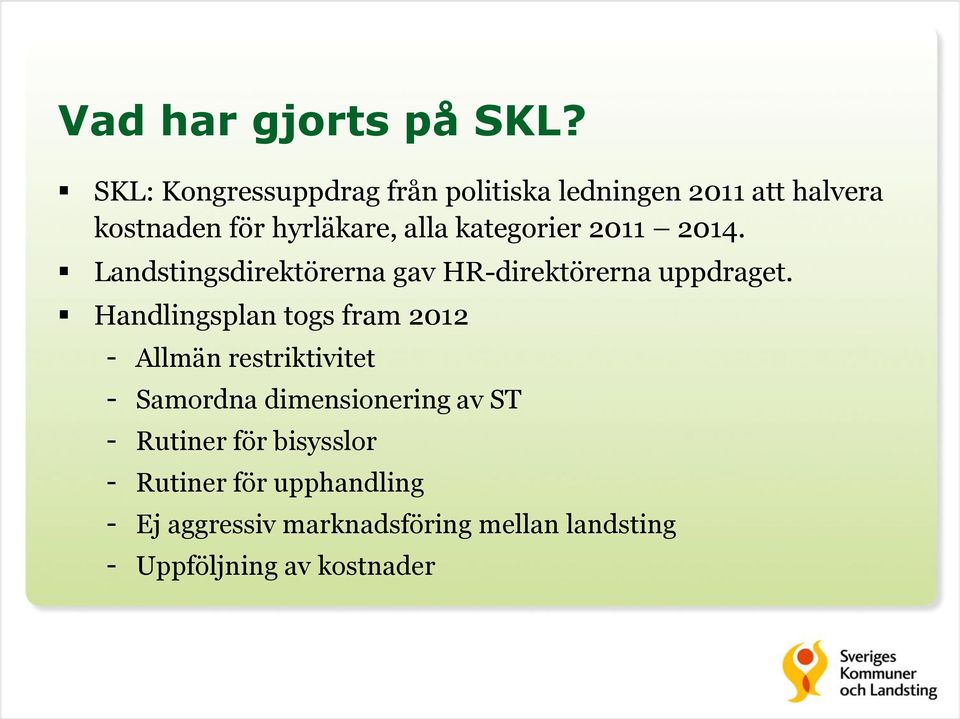 Vad har gjorts på SKL?

▪ SKL: Kongressuppdrag från politiska ledningen 2011 att halvera kostnaden för hyrläkare, alla kategorier 2011 – 2014.
▪ Landstingsdirektörerna gav HR-direktörerna uppdraget.
▪ Handlingsplan togs fram 2012
- Allmän restriktivitet
- Samordna dimensionering av ST
- Rutiner för bisysslor
- Rutiner för upphandling
- Ej aggressiv marknadsföring mellan landsting
- Uppföljning av kostnader

Sveriges Kommuner och Landsting